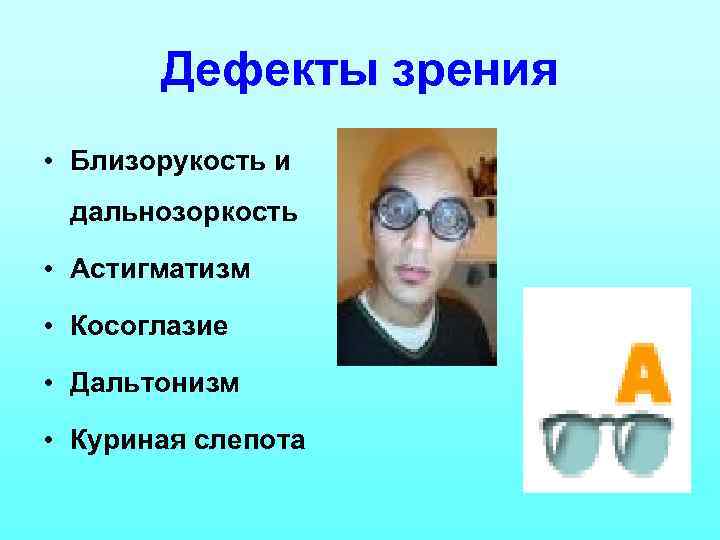 Дефекты зрения

• Близорукость и дальнозоркость
• Астигматизм
• Косоглазие
• Дальтонизм
• Куриная слепота

A